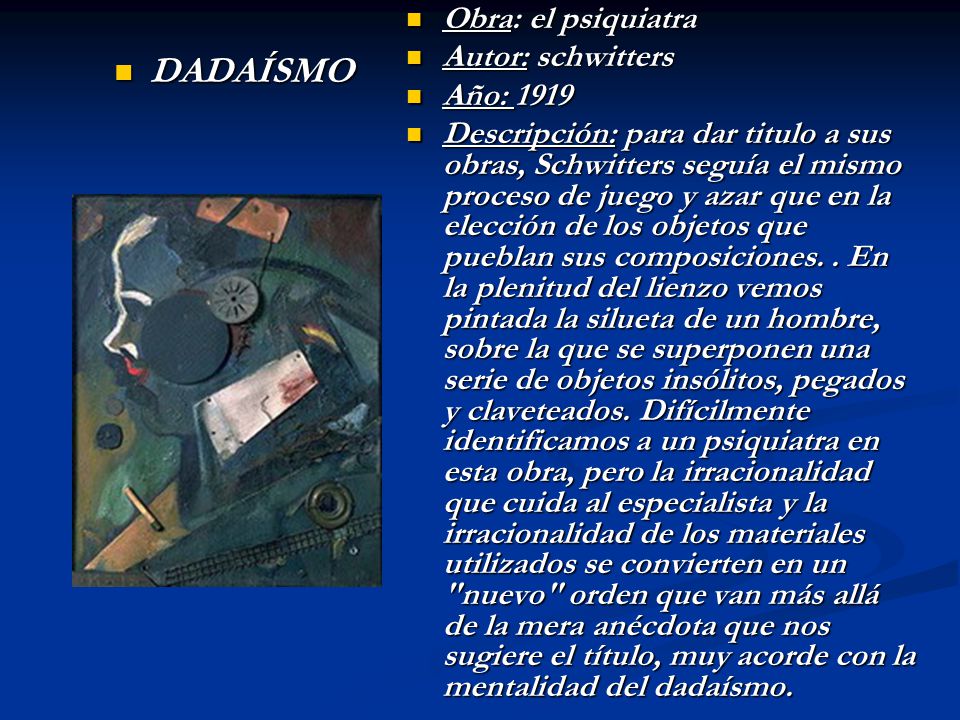 DADAÍSMO

Obra: el psiquiatra
Autor: schwitters
Año: 1919
Descripción: para dar titulo a sus obras, Schwitters seguía el mismo proceso de juego y azar que en la elección de los objetos que pueblan sus composiciones. . En la plenitud del lienzo vemos pintada la silueta de un hombre, sobre la que se superponen una serie de objetos insólitos, pegados y claveteados. Difícilmente identificamos a un psiquiatra en esta obra, pero la irracionalidad que cuida al especialista y la irracionalidad de los materiales utilizados se convierten en un "nuevo" orden que van más allá de la mera anécdota que nos sugiere el título, muy acorde con la mentalidad del dadaísmo.